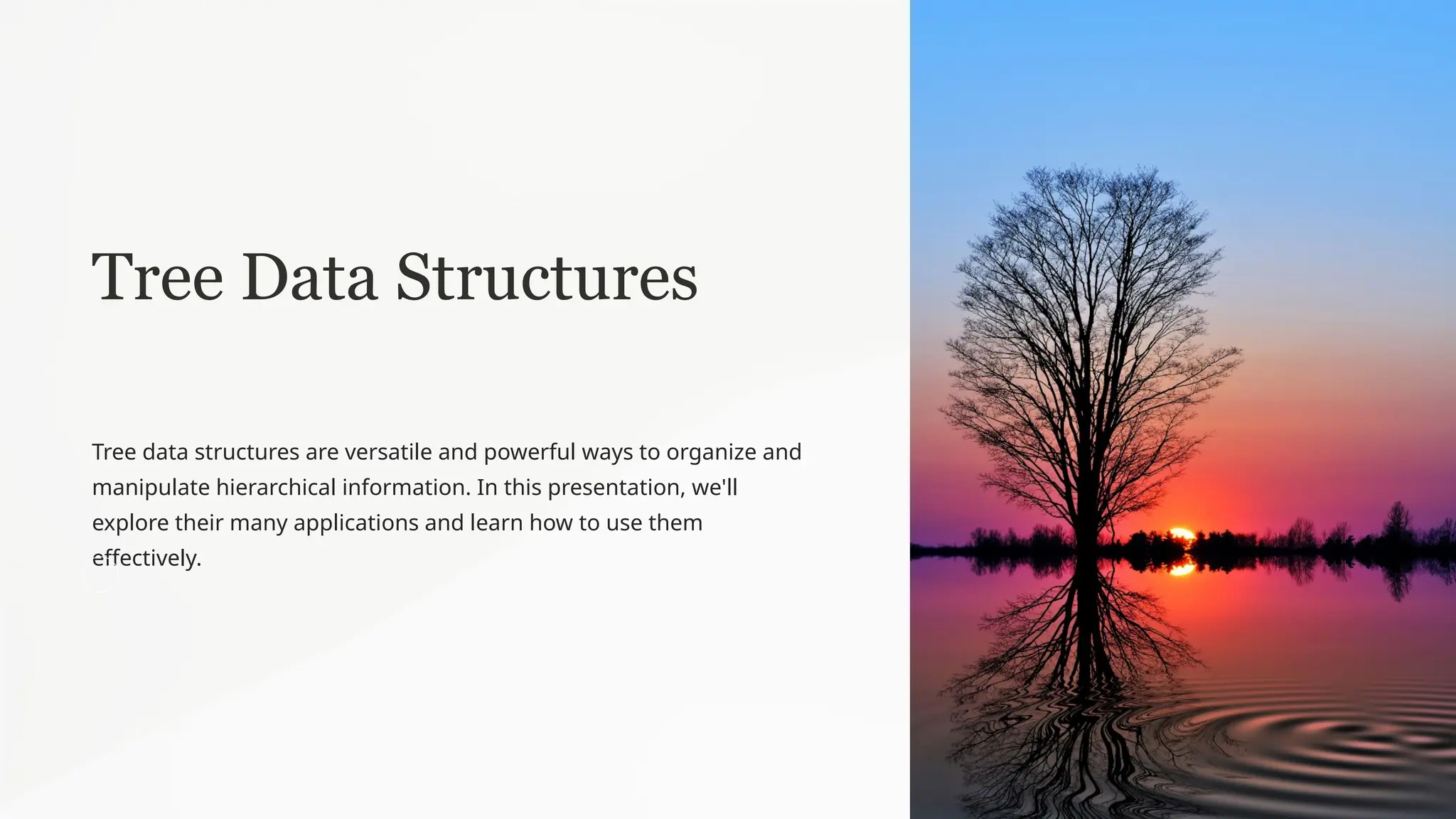 Tree Data Structures

Tree data structures are versatile and powerful ways to organize and manipulate hierarchical information. In this presentation, we'll explore their many applications and learn how to use them effectively.